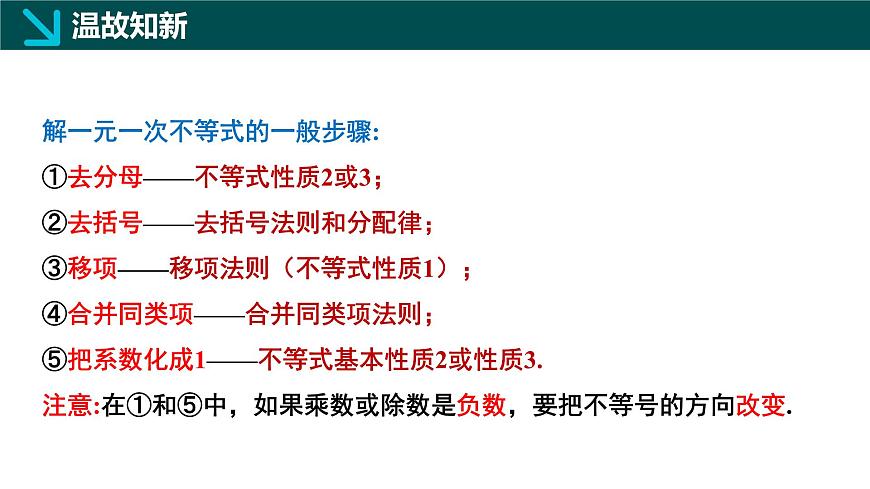 温故知新

解一元一次不等式的一般步骤:

①去分母——不等式性质2或3；

②去括号——去括号法则和分配律；

③移项——移项法则（不等式性质1）；

④合并同类项——合并同类项法则；

⑤把系数化成1——不等式基本性质2或性质3.

注意:在①和⑤中，如果乘数或除数是负数，要把不等号的方向改变.